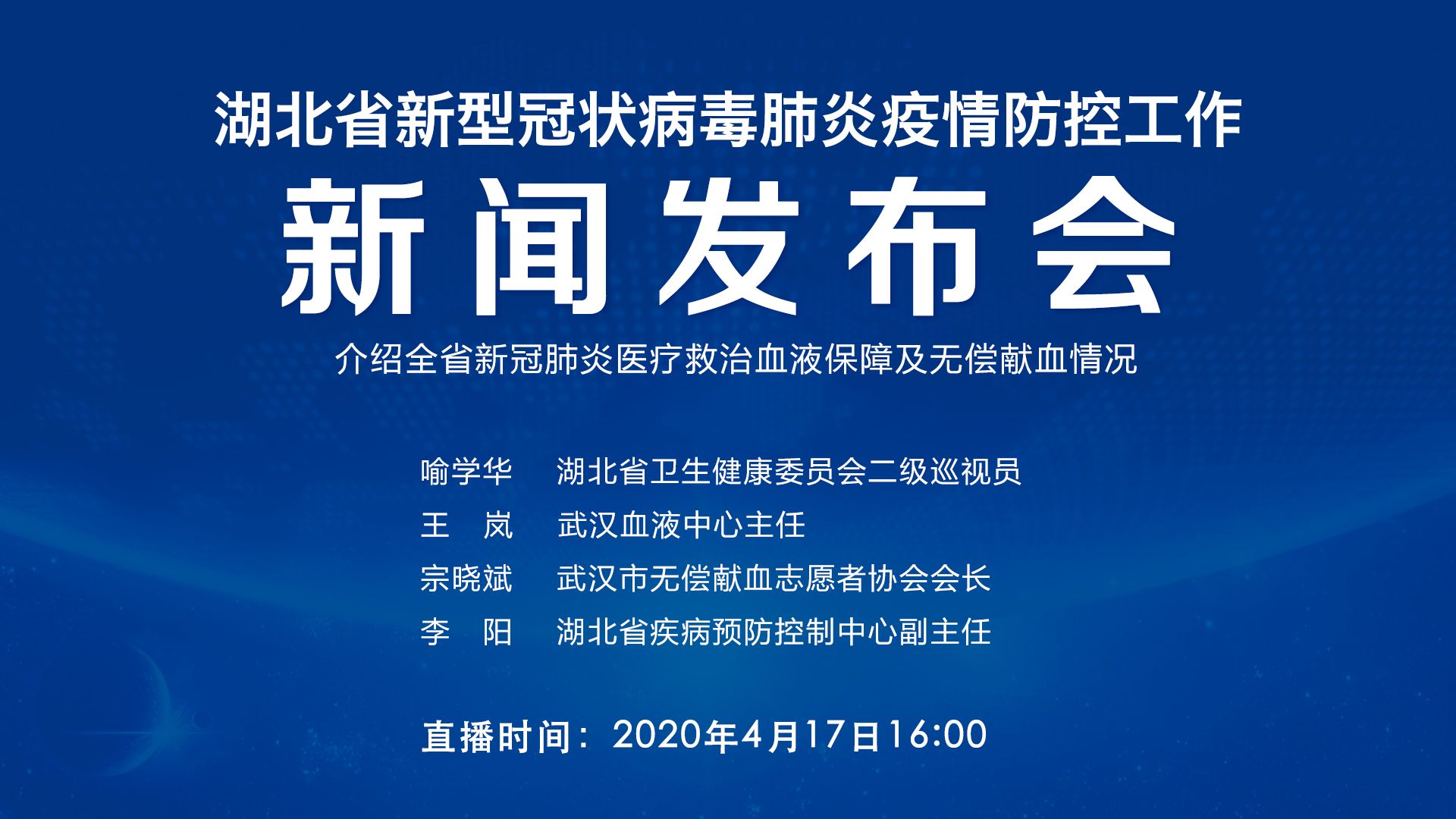 湖北省新型冠状病毒肺炎疫情防控工作

新闻发布会

介绍全省新冠肺炎医疗救治血液保障及无偿献血情况

喻学华 湖北省卫生健康委员会二级巡视员
王 岚 武汉血液中心主任
宗晓斌 武汉市无偿献血志愿者协会会长
李 阳 湖北省疾病预防控制中心副主任

直播时间：2020年4月17日16:00